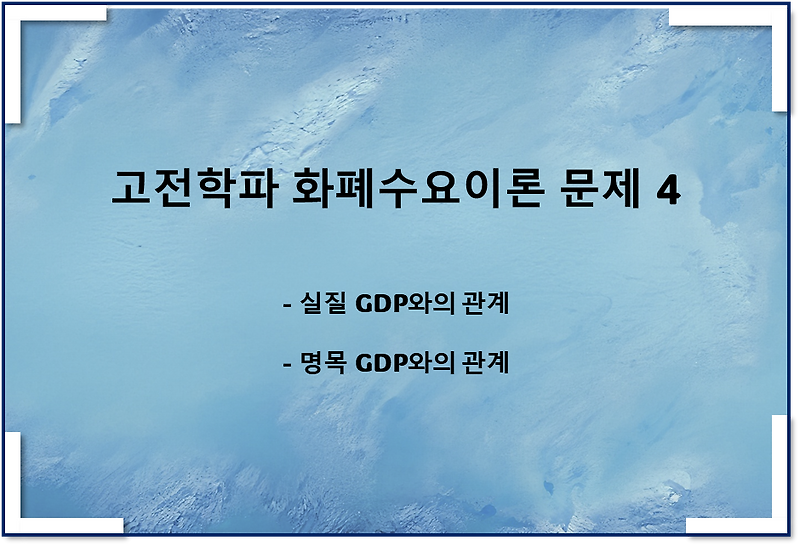 고전학파 화폐수요이론 문제 4

- 실질 GDP와의 관계

- 명목 GDP와의 관계